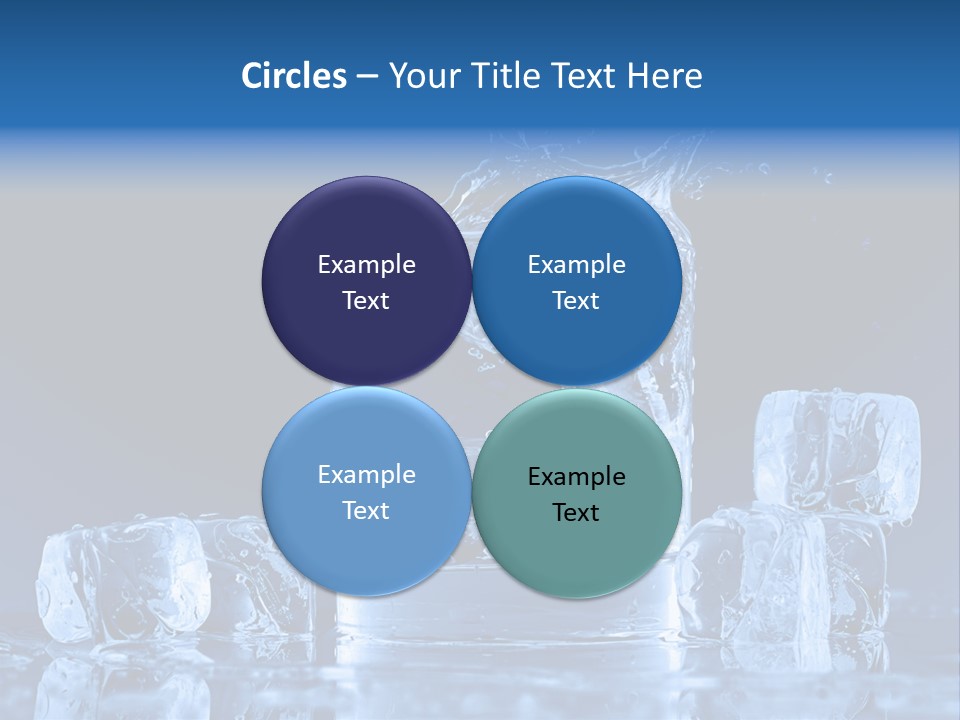 Circles – Your Title Text Here

Example Text

Example Text

Example Text

Example Text